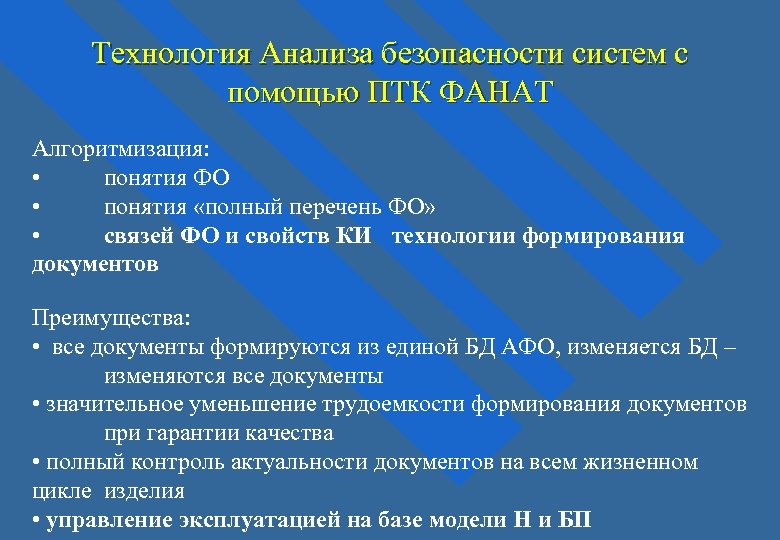 Технология Анализа безопасности систем с помощью ПТК ФАНАТ

Алгоритмизация:
• понятия ФО
• понятия «полный перечень ФО»
• связей ФО и свойств КИ технологии формирования документов

Преимущества:
• все документы формируются из единой БД АФО, изменяется БД – изменяются все документы
• значительное уменьшение трудоемкости формирования документов при гарантии качества
• полный контроль актуальности документов на всем жизненном цикле изделия
• управление эксплуатацией на базе модели Н и БП